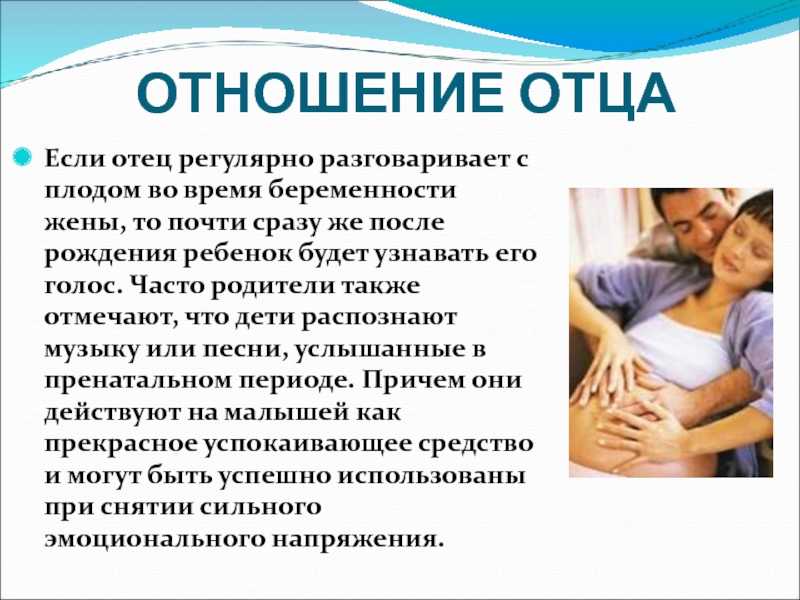 ОТНОШЕНИЕ ОТЦА

Если отец регулярно разговаривает с плодом во время беременности жены, то почти сразу же после рождения ребенок будет узнавать его голос. Часто родители также отмечают, что дети распознают музыку или песни, услышанные в пренатальном периоде. Причем они действуют на малышей как прекрасное успокаивающее средство и могут быть успешно использованы при снятии сильного эмоционального напряжения.